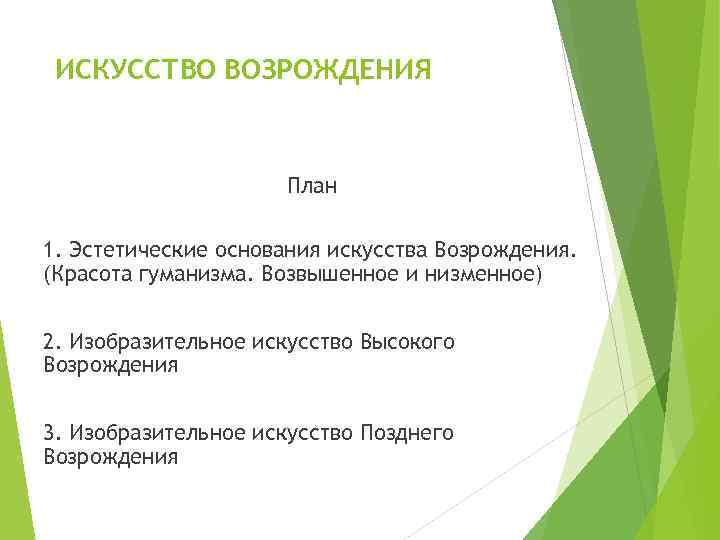 ИСКУССТВО ВОЗРОЖДЕНИЯ

План

1. Эстетические основания искусства Возрождения. (Красота гуманизма. Возвышенное и низменное)

2. Изобразительное искусство Высокого Возрождения

3. Изобразительное искусство Позднего Возрождения